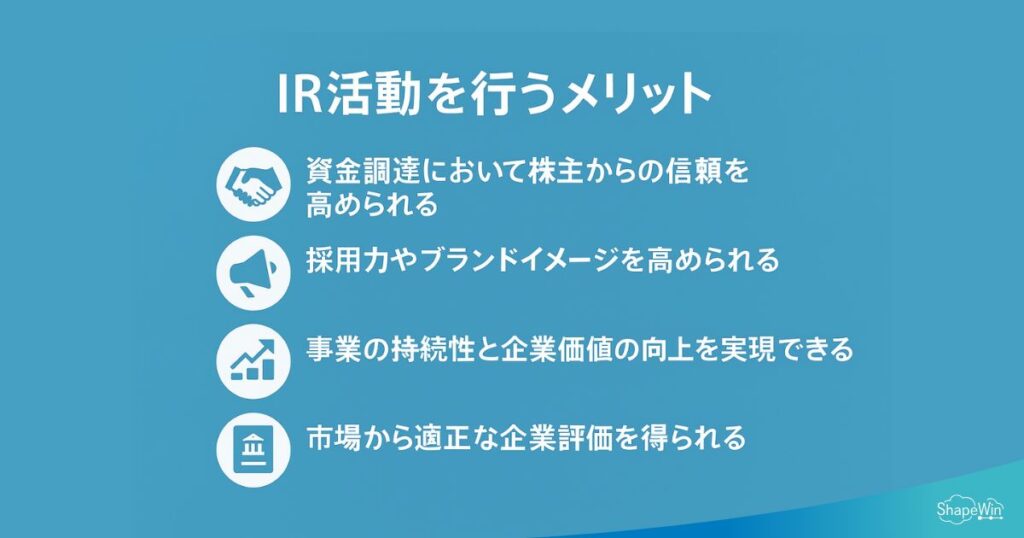 IR活動を行うメリット

資金調達において株主からの信頼を高められる

採用力やブランドイメージを高められる

事業の持続性と企業価値の向上を実現できる

市場から適正な企業評価を得られる

ShapeWin